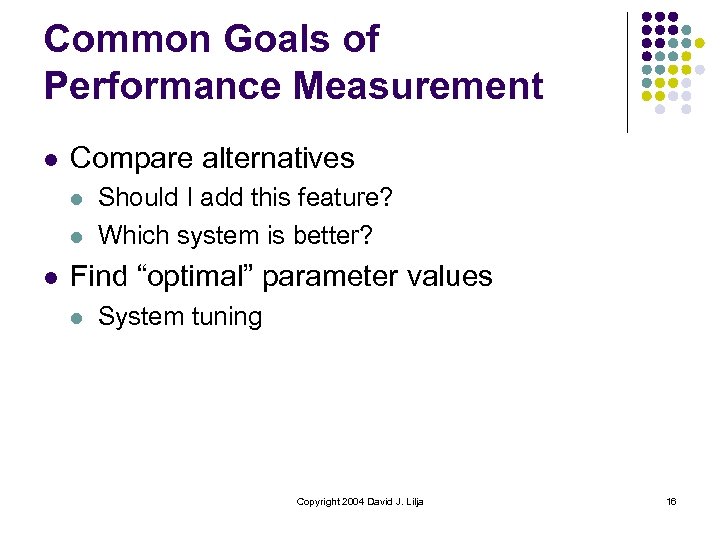 Common Goals of Performance Measurement

- Compare alternatives
  - Should I add this feature?
  - Which system is better?
- Find “optimal” parameter values
  - System tuning

Copyright 2004 David J. Lilja

16